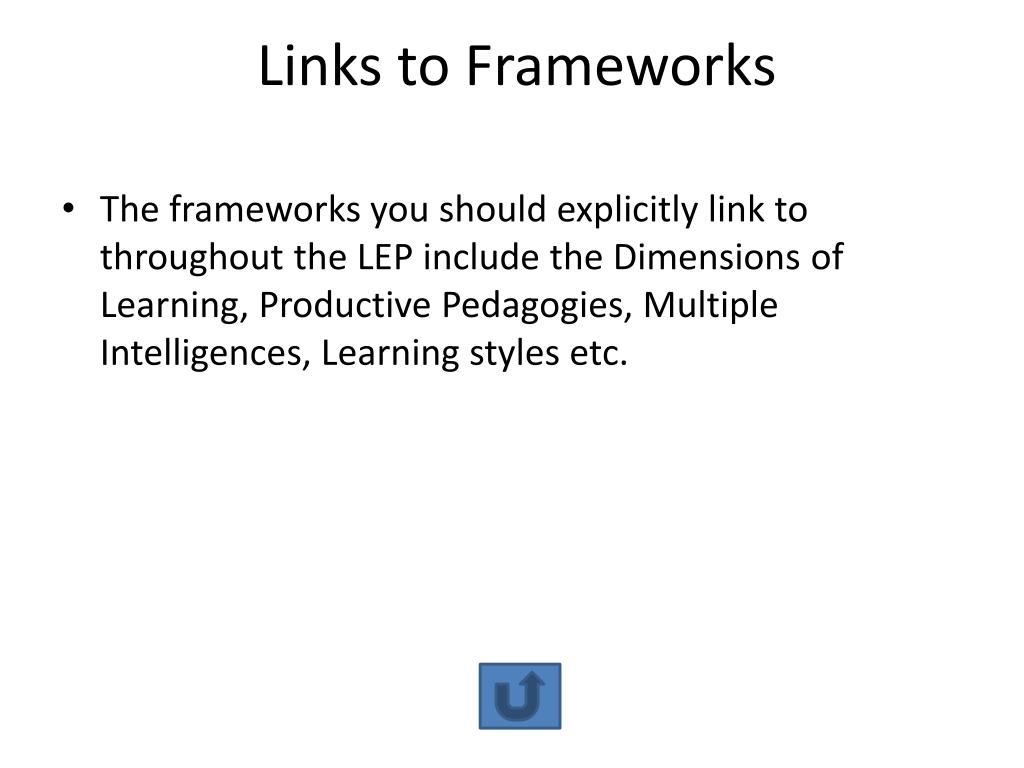 Links to Frameworks

• The frameworks you should explicitly link to throughout the LEP include the Dimensions of Learning, Productive Pedagogies, Multiple Intelligences, Learning styles etc.